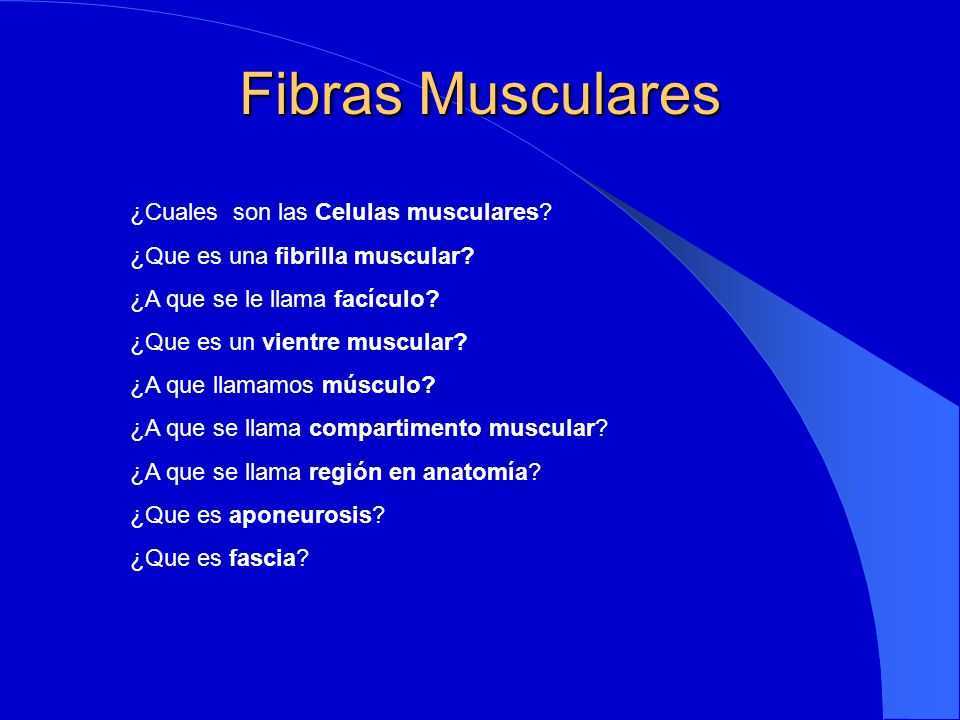 Fibras Musculares

¿Cuales son las Celulas musculares?

¿Que es una fibrilla muscular?

¿A que se le llama facículo?

¿Que es un vientre muscular?

¿A que llamamos músculo?

¿A que se llama compartimento muscular?

¿A que se llama región en anatomía?

¿Que es aponeurosis?

¿Que es fascia?